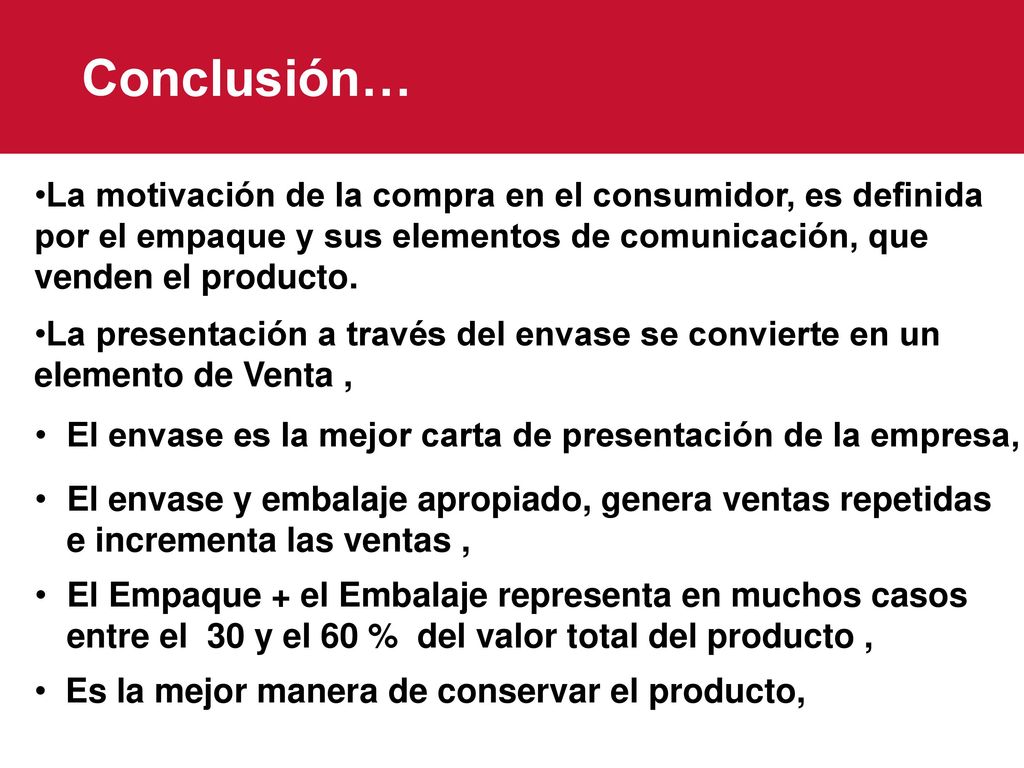 Conclusión…

•La motivación de la compra en el consumidor, es definida por el empaque y sus elementos de comunicación, que venden el producto.

•La presentación a través del envase se convierte en un elemento de Venta ,

• El envase es la mejor carta de presentación de la empresa,

• El envase y embalaje apropiado, genera ventas repetidas e incrementa las ventas ,

• El Empaque + el Embalaje representa en muchos casos entre el 30 y el 60 % del valor total del producto ,

• Es la mejor manera de conservar el producto,